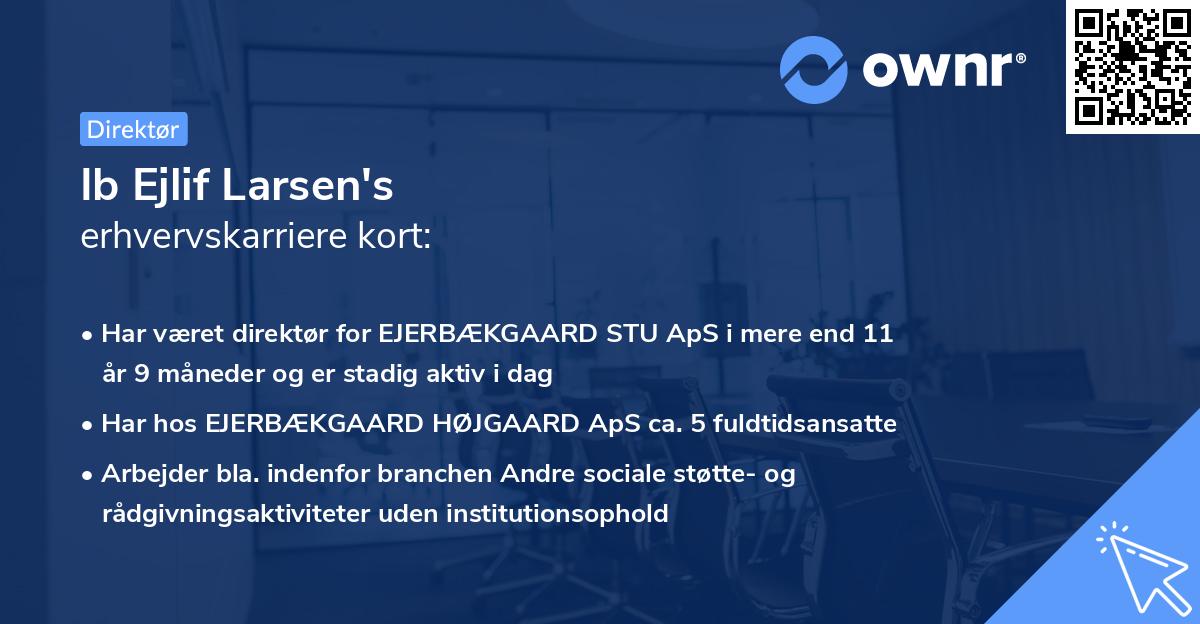 ownr®

Direktør

Ib Ejlif Larsen's
erhvervskarriere kort:

• Har været direktør for EJERBÆKGAARD STU ApS i mere end 11 år 9 måneder og er stadig aktiv i dag

• Har hos EJERBÆKGAARD HØJGAARD ApS ca. 5 fuldtidsansatte

• Arbejder bla. indenfor branchen Andre sociale støtte- og rådgivningsaktiviteter uden institutionsophold